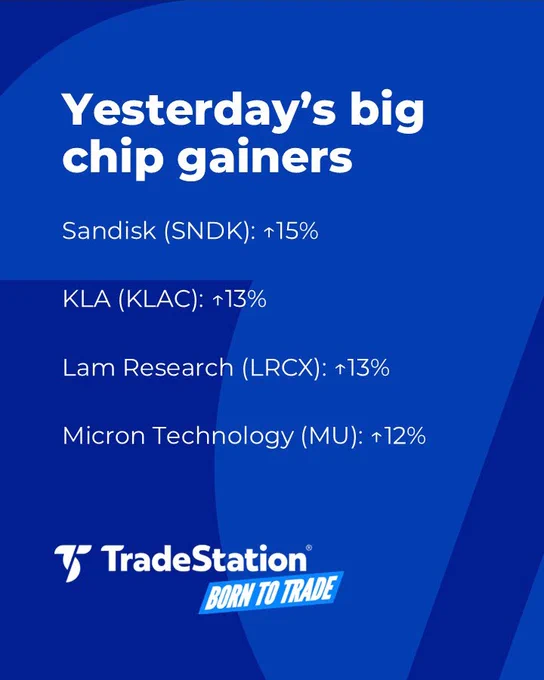 Yesterday's big chip gainers

Sandisk (SNDK): ↑15%

KLA (KLAC): ↑13%

Lam Research (LRCX): ↑13%

Micron Technology (MU): ↑12%

TradeStation®
BORN TO TRADE